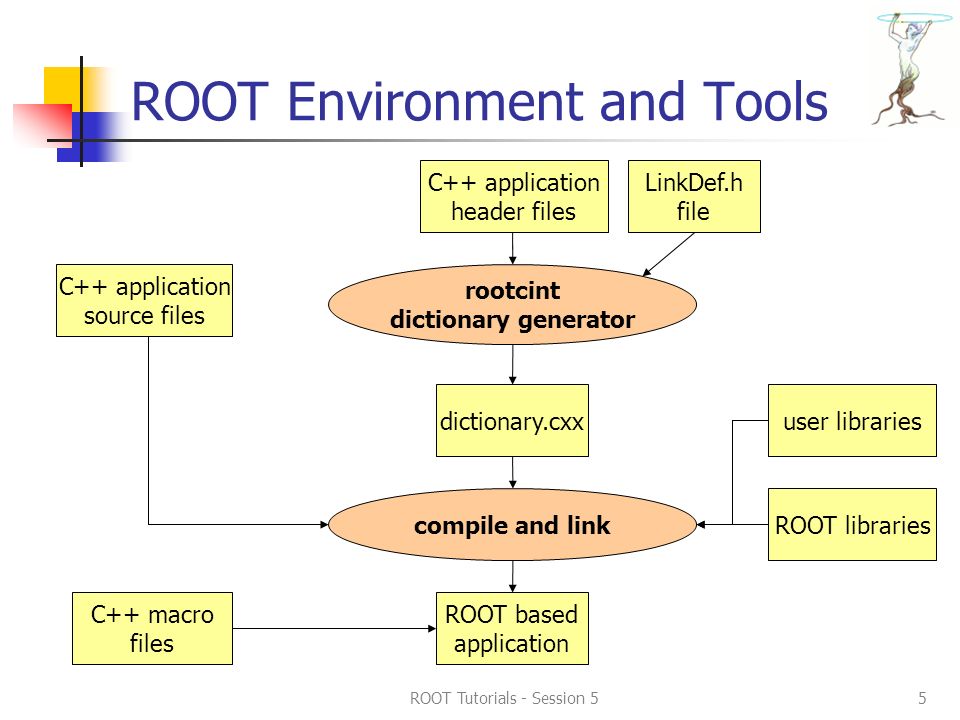 ROOT Environment and Tools

C++ application header files

LinkDef.h file

C++ application source files

rootcint dictionary generator

dictionary.cxx

user libraries

compile and link

ROOT libraries

C++ macro files

ROOT based application

ROOT Tutorials - Session 5

5